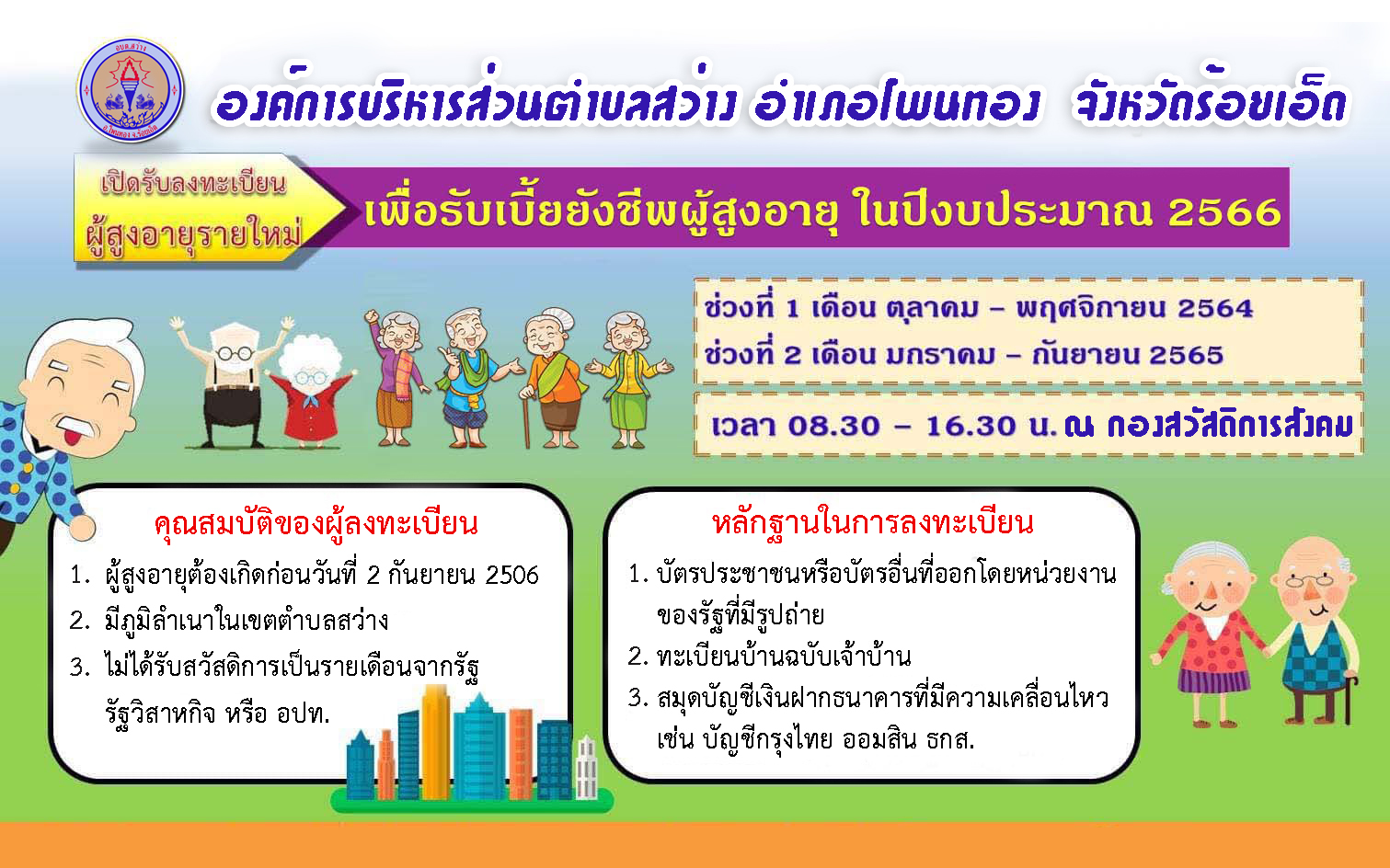 อบต.สว่าง
อ.โพนทอง จ.ร้อยเอ็ด

องค์การบริหารส่วนตำบลสว่าง อำเภอโพนทอง จังหวัดร้อยเอ็ด

เปิดรับลงทะเบียน ผู้สูงอายุรายใหม่

เพื่อรับเบี้ยยังชีพผู้สูงอายุ ในปีงบประมาณ 2566

ช่วงที่ 1 เดือน ตุลาคม – พฤศจิกายน 2564
ช่วงที่ 2 เดือน มกราคม – กันยายน 2565

เวลา 08.30 – 16.30 น. ณ กองสวัสดิการสังคม

คุณสมบัติของผู้ลงทะเบียน
1. ผู้สูงอายุต้องเกิดก่อนวันที่ 2 กันยายน 2506
2. มีภูมิลำเนาในเขตตำบลสว่าง
3. ไม่ได้รับสวัสดิการเป็นรายเดือนจากรัฐ รัฐวิสาหกิจ หรือ อปท.

หลักฐานในการลงทะเบียน
1. บัตรประชาชนหรือบัตรอื่นที่ออกโดยหน่วยงานของรัฐที่มีรูปถ่าย
2. ทะเบียนบ้านฉบับเจ้าบ้าน
3. สมุดบัญชีเงินฝากธนาคารที่มีความเคลื่อนไหว เช่น บัญชีกรุงไทย ออมสิน ธกส.